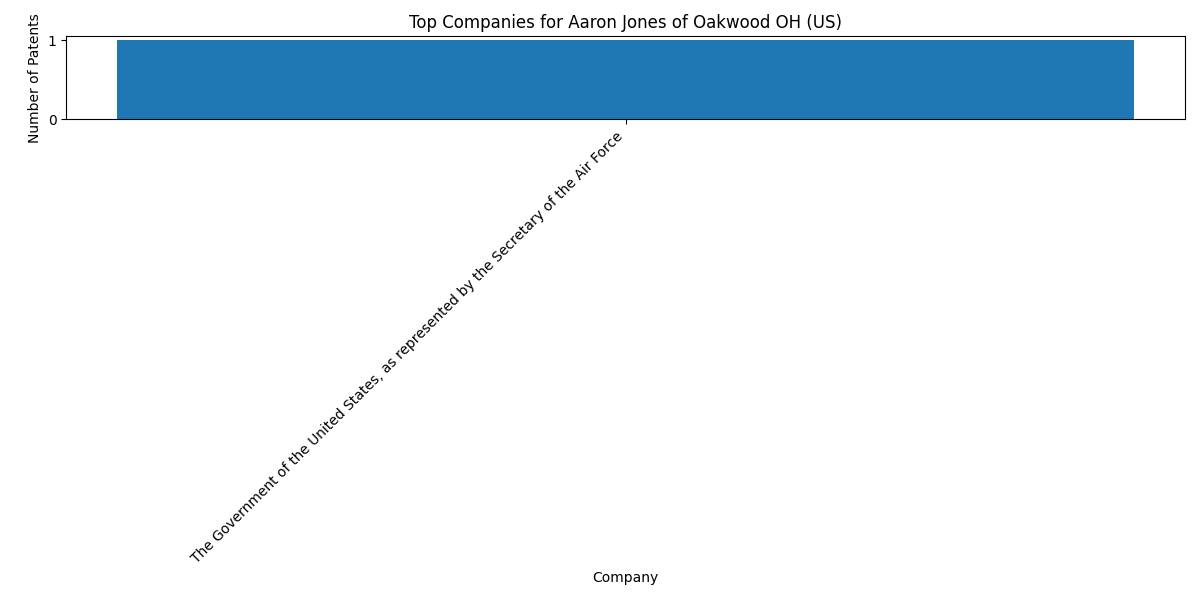 Top Companies for Aaron Jones of Oakwood OH (US)

Number of Patents

1

0

The Government of the United States, as represented by the Secretary of the Air Force

Company